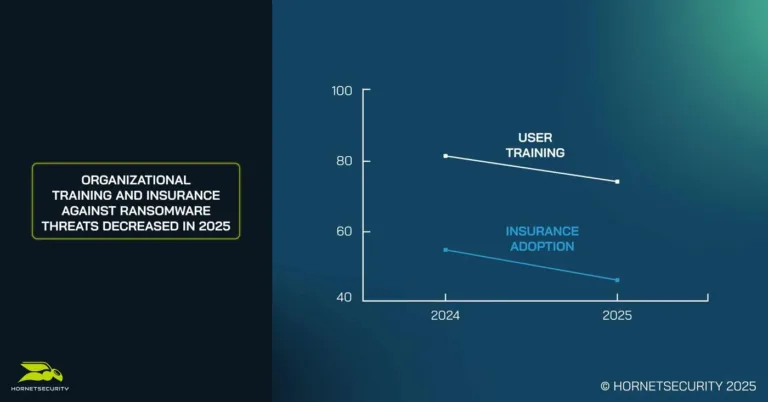 ORGANIZATIONAL TRAINING AND INSURANCE AGAINST RANSOMWARE THREATS DECREASED IN 2025

100
80
60
40

USER TRAINING

INSURANCE ADOPTION

2024
2025

HORNETSECURITY

© HORNETSECURITY 2025